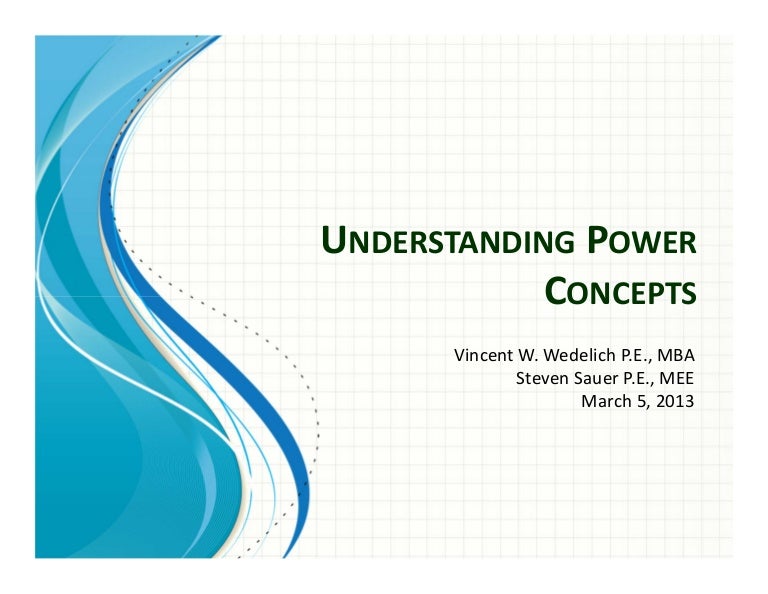 UNDERSTANDING POWER CONCEPTS

Vincent W. Wedelich P.E., MBA
Steven Sauer P.E., MEE
March 5, 2013